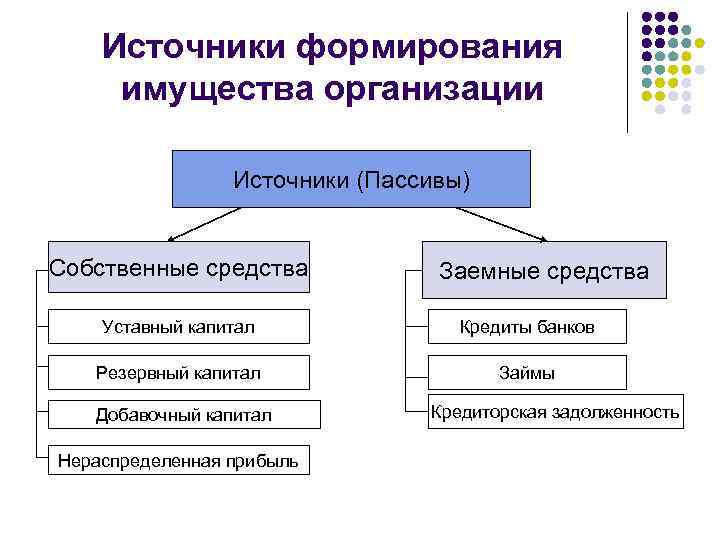 Источники формирования имущества организации

Источники (Пассивы)

Собственные средства

Уставный капитал

Резервный капитал

Добавочный капитал

Нераспределенная прибыль

Заемные средства

Кредиты банков

Займы

Кредиторская задолженность